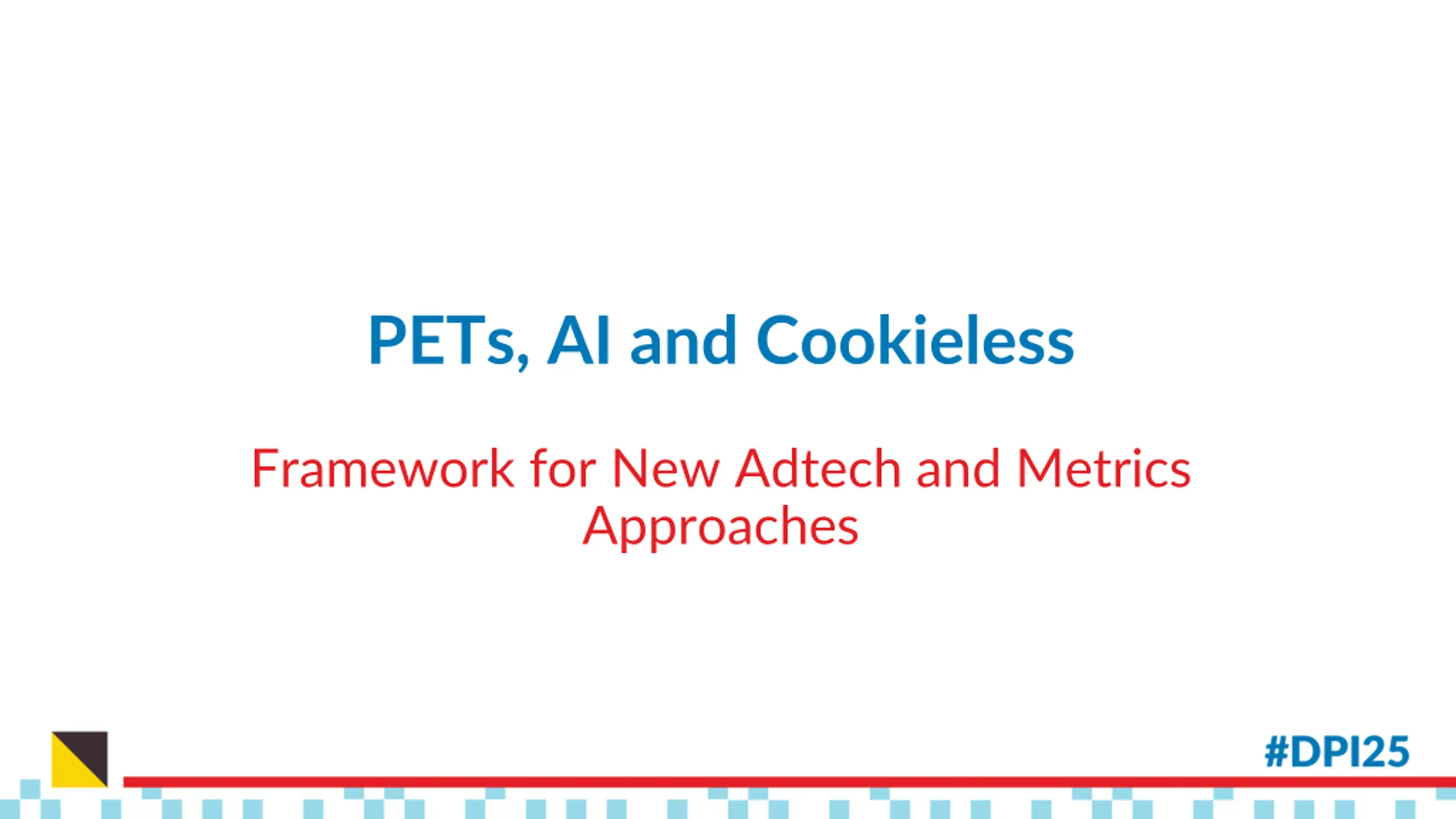 PETs, AI and Cookieless

Framework for New Adtech and Metrics Approaches

#DPI25